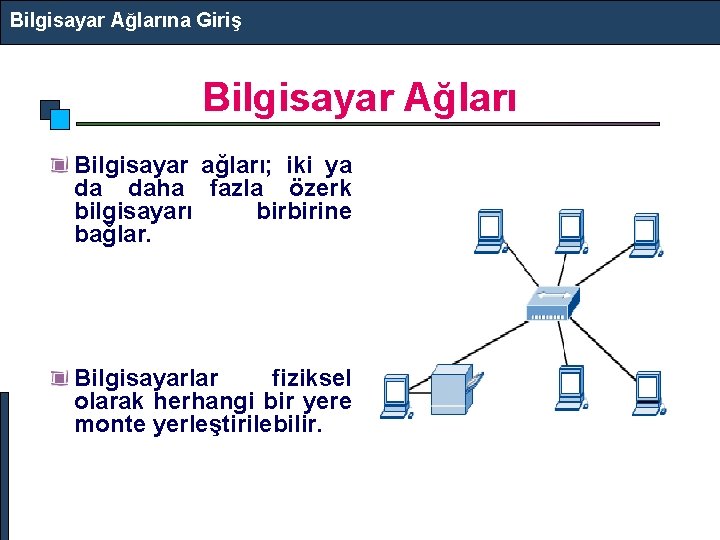 Bilgisayar Ağlarına Giriş

Bilgisayar Ağları

Bilgisayar ağları; iki ya da daha fazla özerk bilgisayarı birbirine bağlar.

Bilgisayarlar fiziksel olarak herhangi bir yere monte yerleştirilebilir.